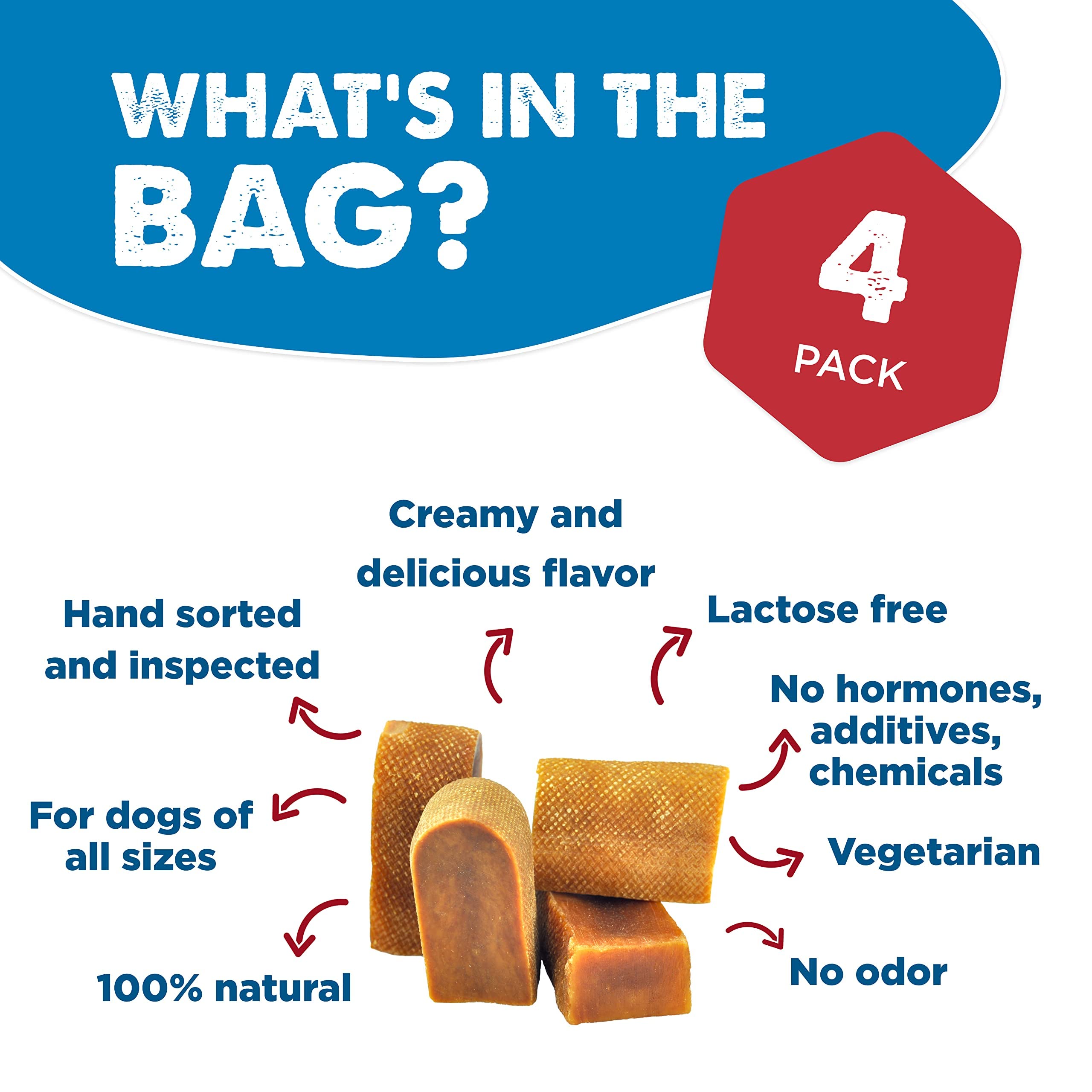 WHAT'S IN THE BAG?

4 PACK

Creamy and delicious flavor

Hand sorted and inspected

Lactose free

No hormones, additives, chemicals

For dogs of all sizes

Vegetarian

100% natural

No odor